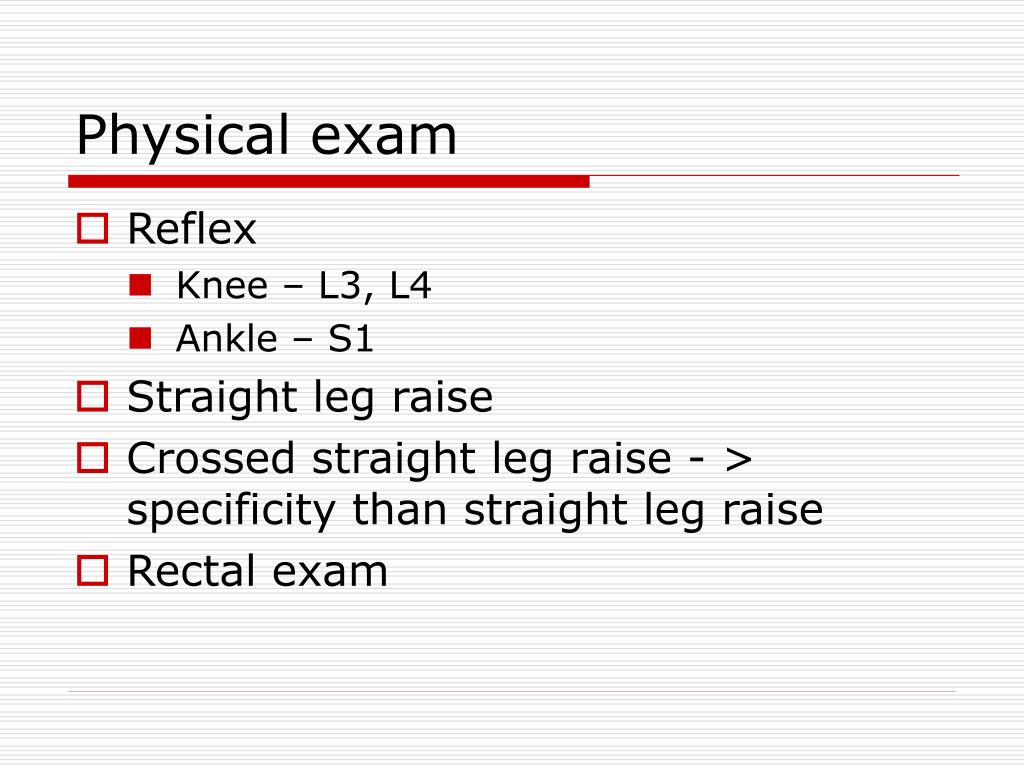 Physical exam

Reflex
Knee – L3, L4
Ankle – S1
Straight leg raise
Crossed straight leg raise - > specificity than straight leg raise
Rectal exam